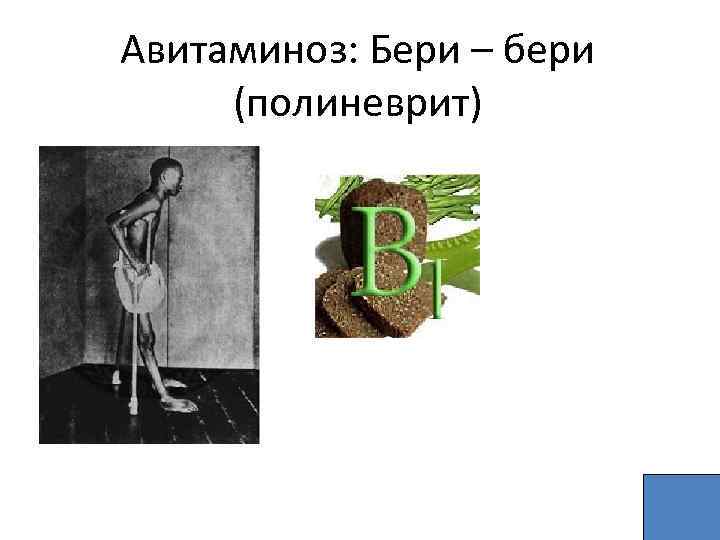 Авитаминоз: Бери – бери (полиневрит)

$B_1$